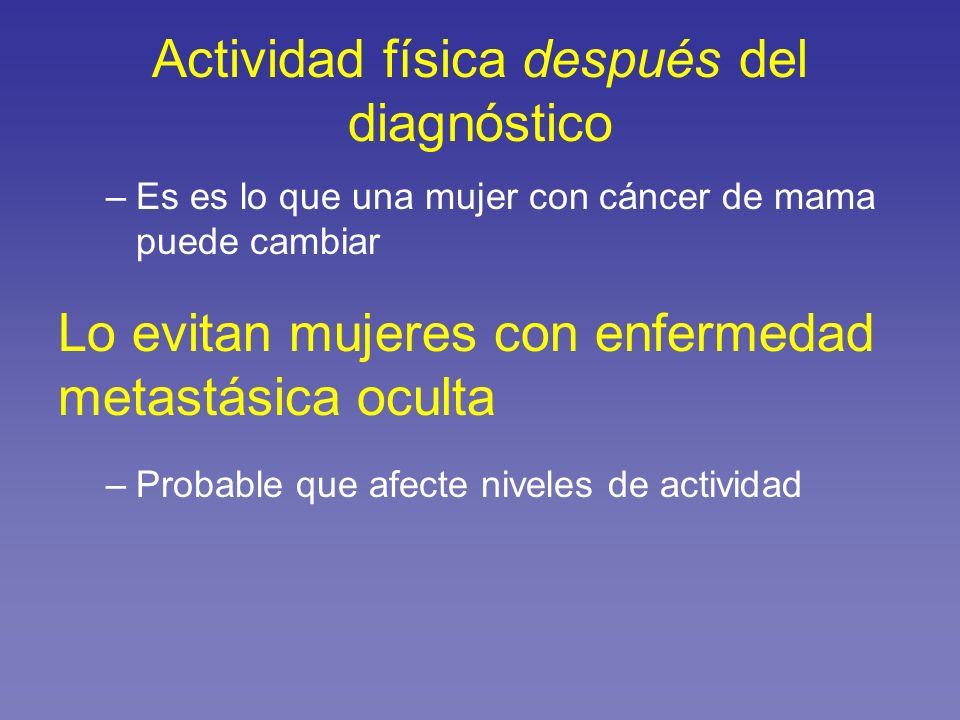 Actividad física después del diagnóstico

– Es es lo que una mujer con cáncer de mama puede cambiar

Lo evitan mujeres con enfermedad metastásica oculta

– Probable que afecte niveles de actividad